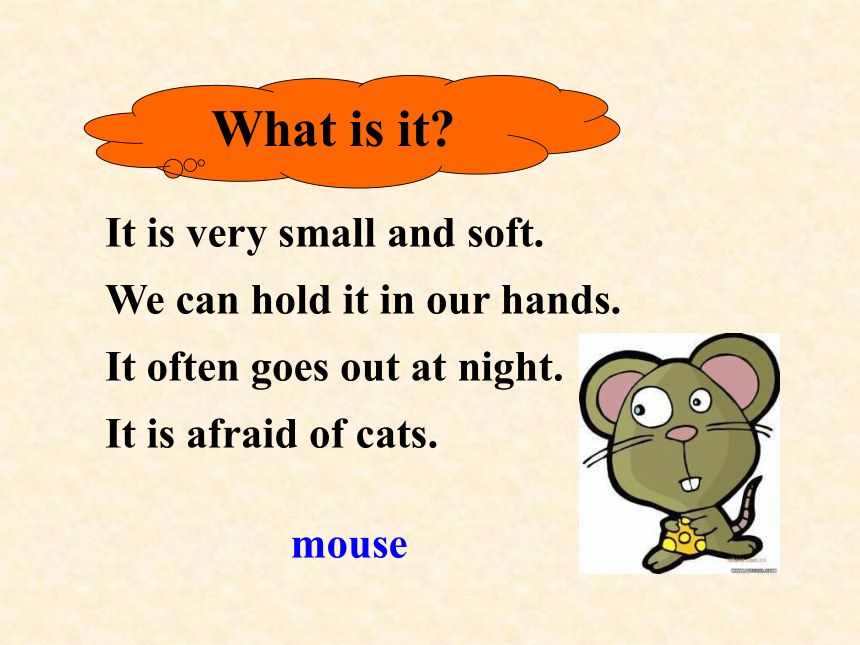 What is it?

It is very small and soft.

We can hold it in our hands.

It often goes out at night.

It is afraid of cats.

mouse